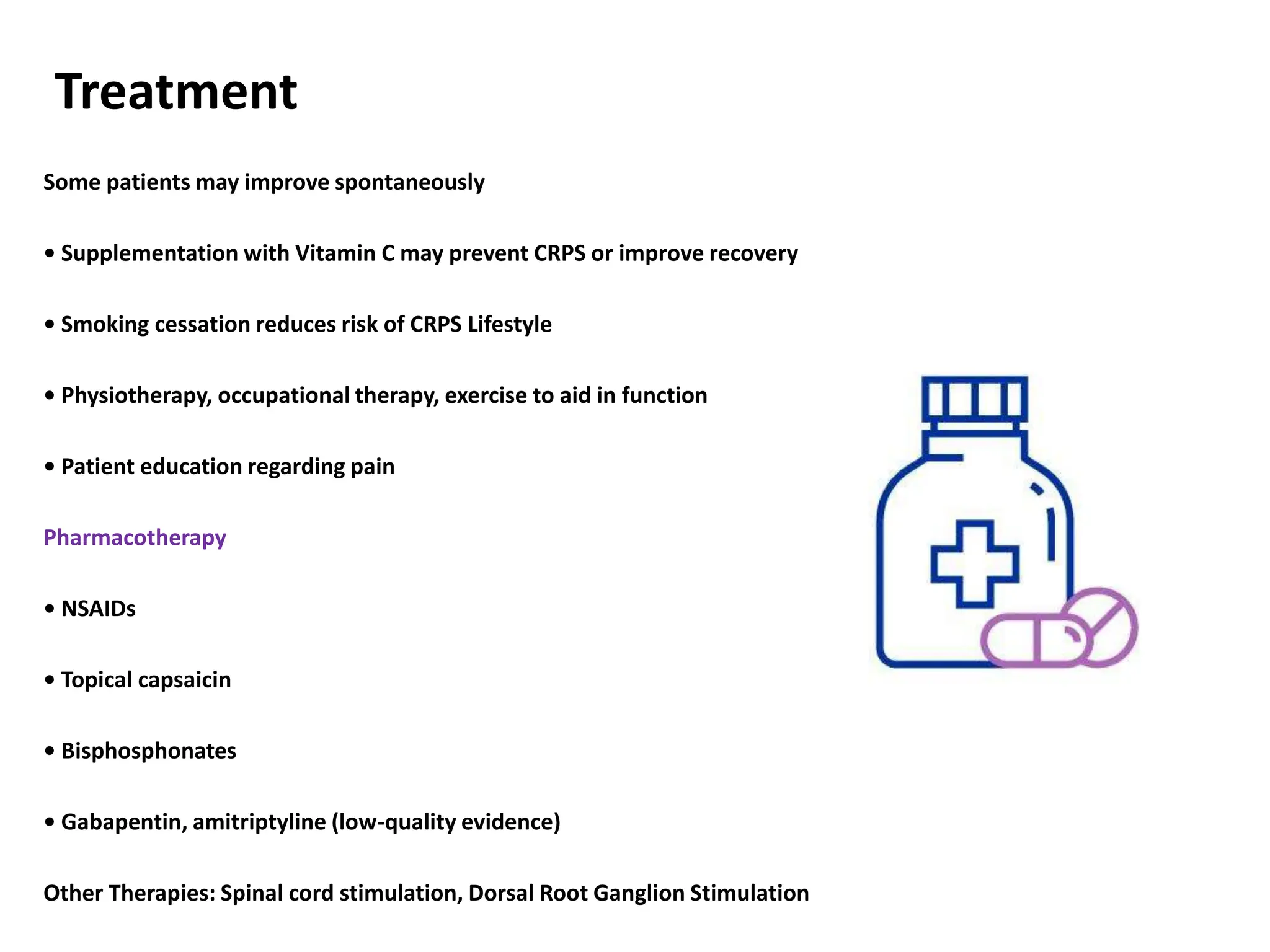 Treatment

Some patients may improve spontaneously

• Supplementation with Vitamin C may prevent CRPS or improve recovery

• Smoking cessation reduces risk of CRPS Lifestyle

• Physiotherapy, occupational therapy, exercise to aid in function

• Patient education regarding pain

Pharmacotherapy

• NSAIDs

• Topical capsaicin

• Bisphosphonates

• Gabapentin, amitriptyline (low-quality evidence)

Other Therapies: Spinal cord stimulation, Dorsal Root Ganglion Stimulation